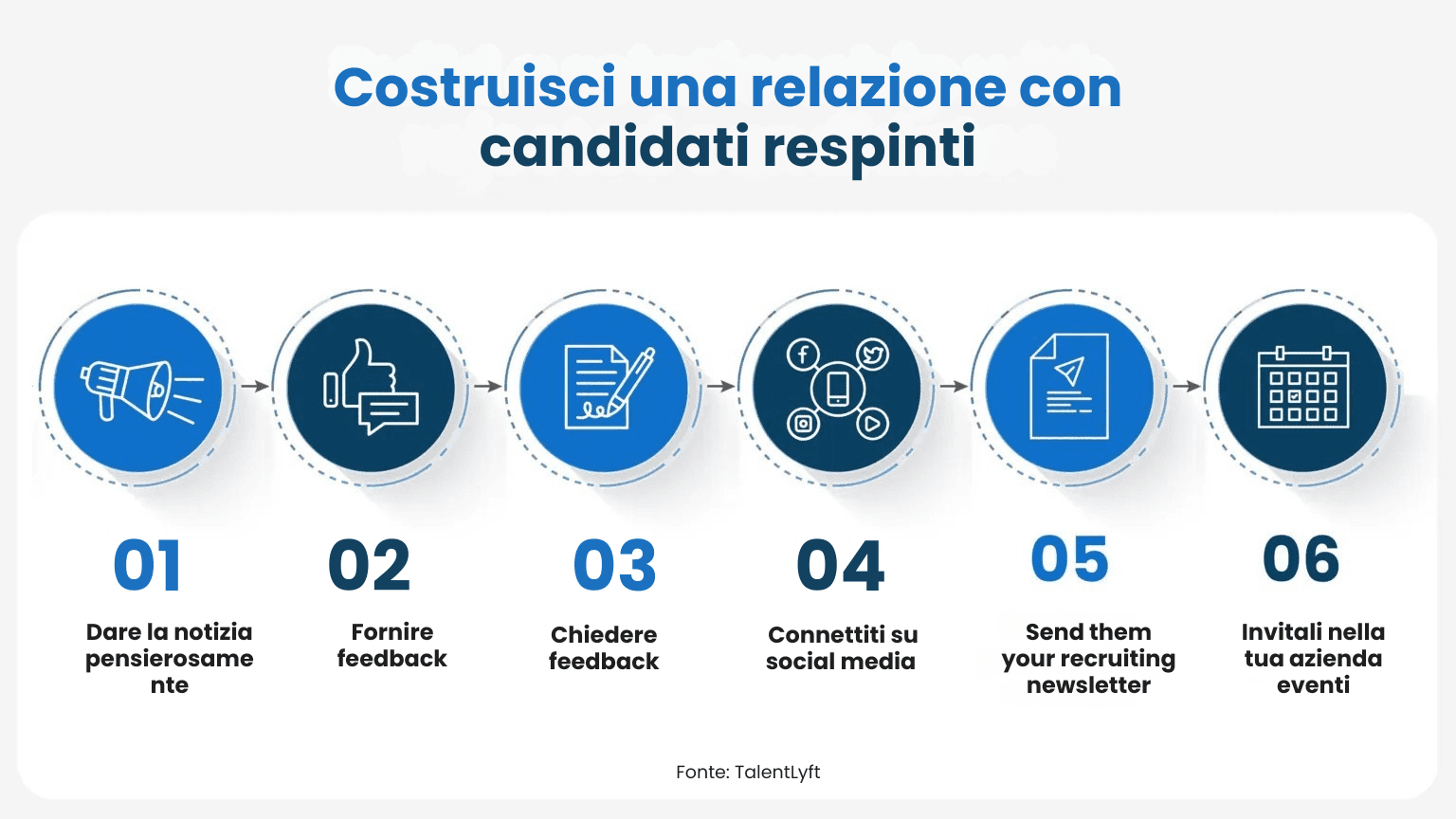 Costruisci una relazione con candidati respinti

01
Dare la notizia pensierosame nte

02
Fornire feedback

03
Chiedere feedback

04
Connettiti su social media

05
Send them your recruiting newsletter

06
Invitali nella tua azienda eventi

Fonte: TalentLyft